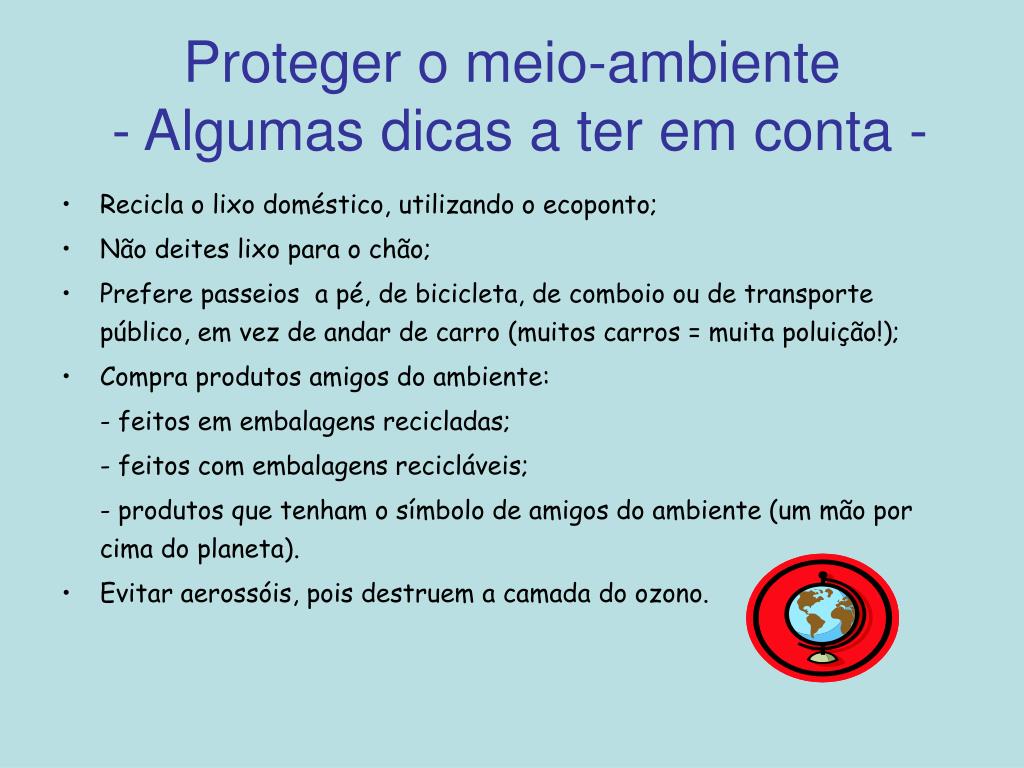 Proteger o meio-ambiente
- Algumas dicas a ter em conta -

• Recicla o lixo doméstico, utilizando o ecoponto;
• Não deites lixo para o chão;
• Prefere passeios a pé, de bicicleta, de comboio ou de transporte público, em vez de andar de carro (muitos carros = muita poluição!);
• Compra produtos amigos do ambiente:
- feitos em embalagens recicladas;
- feitos com embalagens recicláveis;
- produtos que tenham o símbolo de amigos do ambiente (um mão por cima do planeta).
• Evitar aerossóis, pois destruem a camada do ozono.